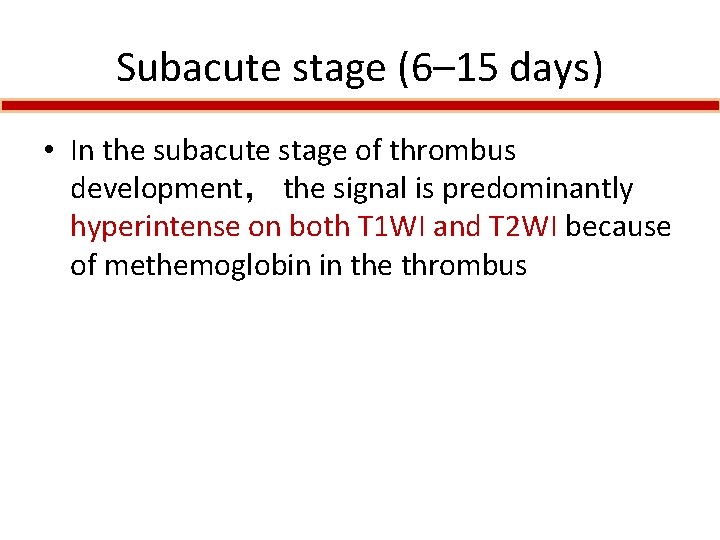 Subacute stage (6–15 days)

• In the subacute stage of thrombus development， the signal is predominantly hyperintense on both T1WI and T2WI because of methemoglobin in the thrombus